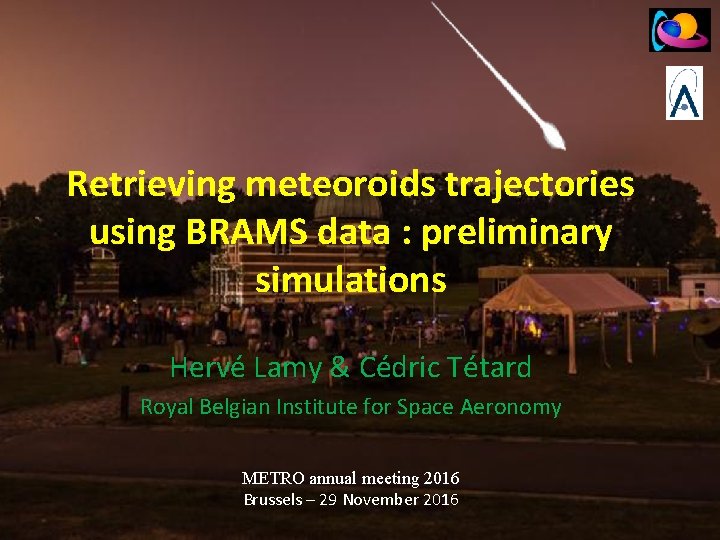 Retrieving meteoroids trajectories using BRAMS data : preliminary simulations

Hervé Lamy & Cédric Tétard

Royal Belgian Institute for Space Aeronomy

METRO annual meeting 2016
Brussels – 29 November 2016